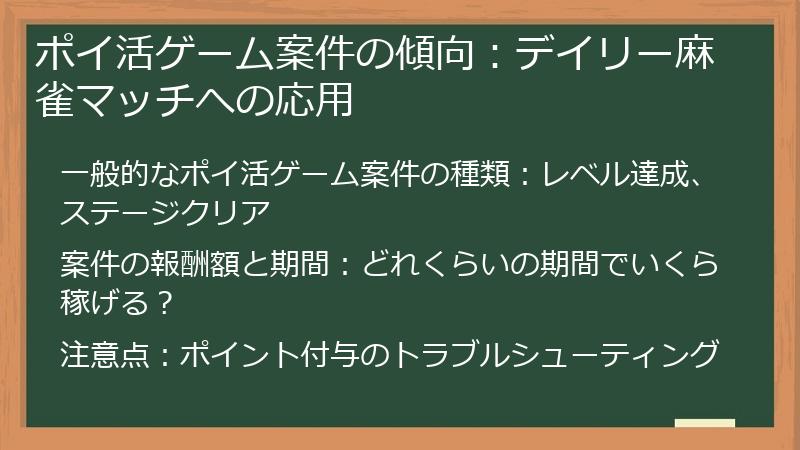 ポイ活ゲーム案件の傾向：デイリー麻雀マッチへの応用

一般的なポイ活ゲーム案件の種類：レベル達成、ステージクリア

案件の報酬額と期間：どれくらいの期間でいくら稼げる？

注意点：ポイント付与のトラブルシューティング